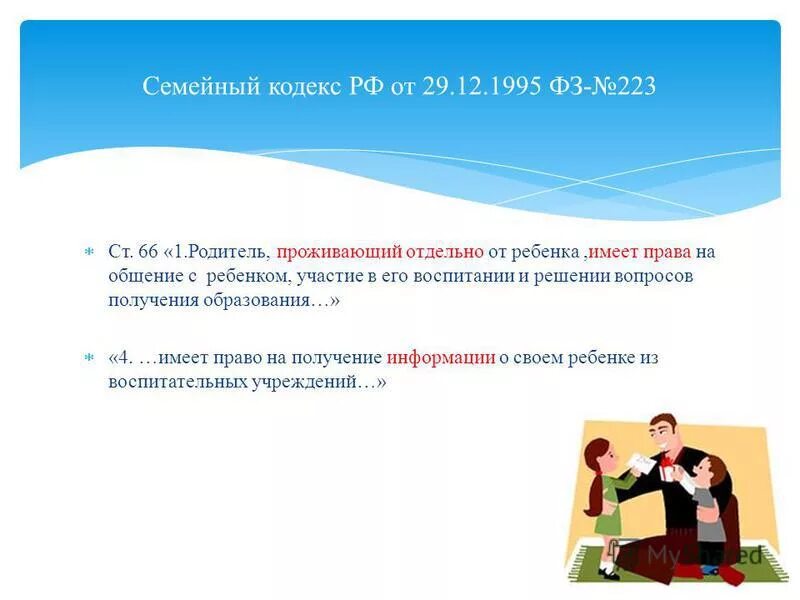 Семейный кодекс РФ от 29.12.1995 ФЗ-№223

Ст. 66 «1.Родитель, проживающий отдельно от ребенка ,имеет права на общение с ребенком, участие в его воспитании и решении вопросов получения образования…»

«4. …имеет право на получение информации о своем ребенке из воспитательных учреждений…»

MyShared